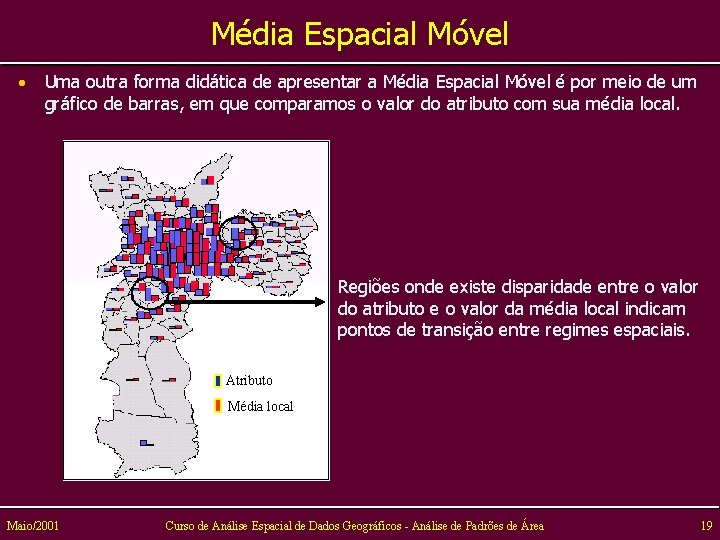 Média Espacial Móvel

• Uma outra forma didática de apresentar a Média Espacial Móvel é por meio de um gráfico de barras, em que comparamos o valor do atributo com sua média local.

Atributo
Média local

Regiões onde existe disparidade entre o valor do atributo e o valor da média local indicam pontos de transição entre regimes espaciais.

Maio/2001 Curso de Análise Espacial de Dados Geográficos - Análise de Padrões de Área 19